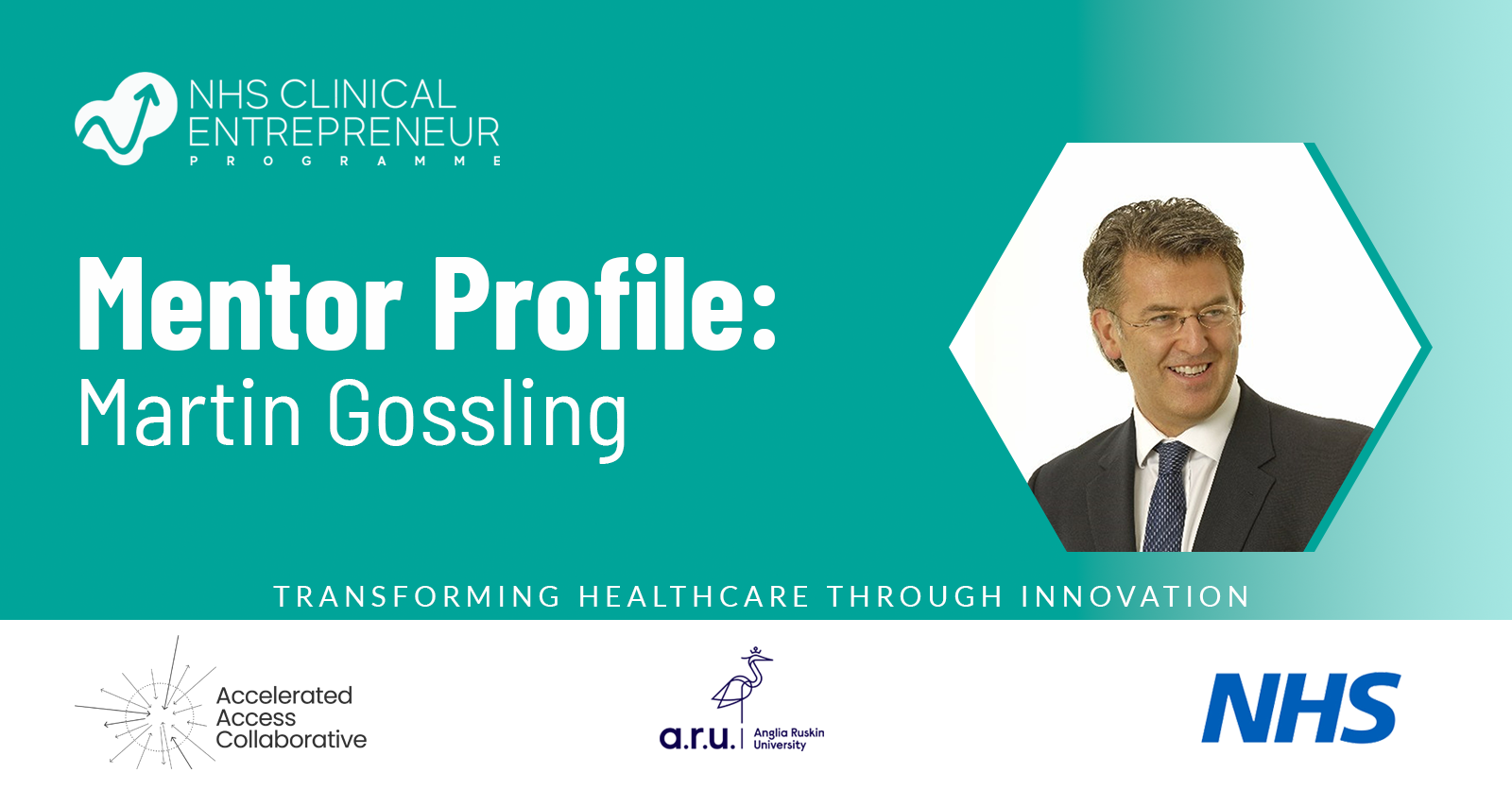 NHS CLINICAL ENTREPRENEUR PROGRAMME

Mentor Profile:
Martin Gossling

TRANSFORMING HEALTHCARE THROUGH INNOVATION

Accelerated Access Collaborative

a.r.u. Anglia Ruskin University

NHS